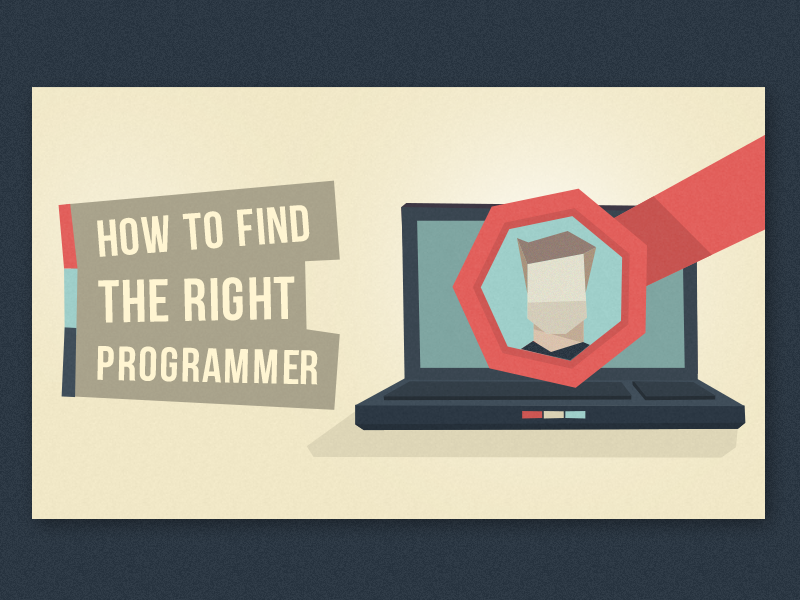 HOW TO FIND
THE RIGHT
PROGRAMMER